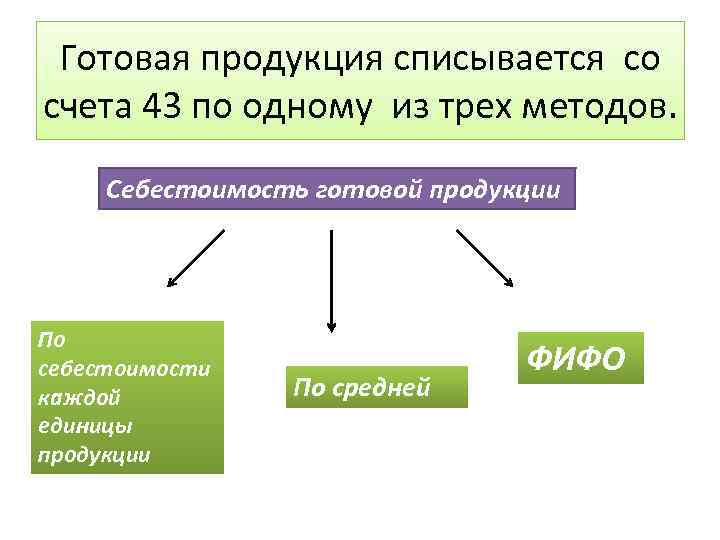 Готовая продукция списывается со счета 43 по одному из трех методов.

Себестоимость готовой продукции

По себестоимости каждой единицы продукции

По средней

ФИФО